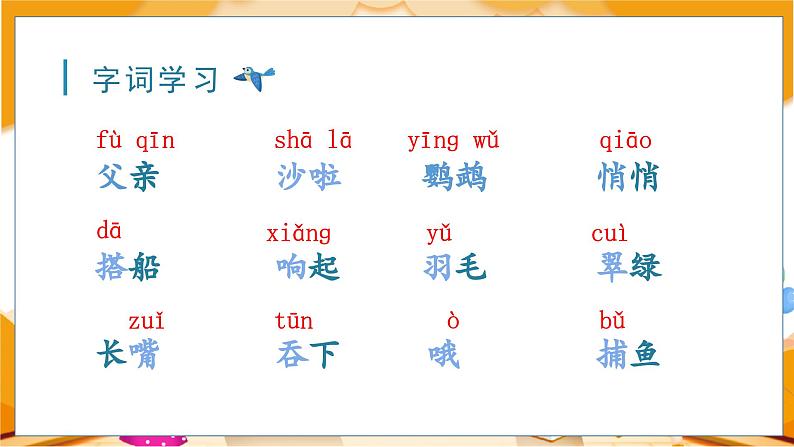 字词学习

fù qīn
父亲

shā lā
沙啦

yīng wǔ
鹦鹉

qiāo
悄悄

dā
搭船

xiǎng
响起

yǔ
羽毛

cuì
翠绿

zuǐ
长嘴

tūn
吞下

ò
哦

bǔ
捕鱼